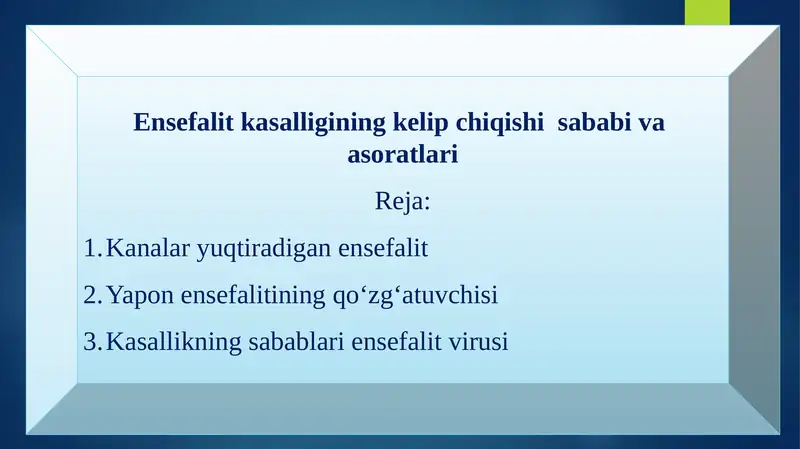 Ensefalit kasalligining kelip chiqishi  sababi va asoratlari

Reja:

1. Kanalar yuqtiradigan ensefalit

2. Yapon ensefalitining qo‘zg‘atuvchisi

3. Kasallikning sabablari ensefalit virusi